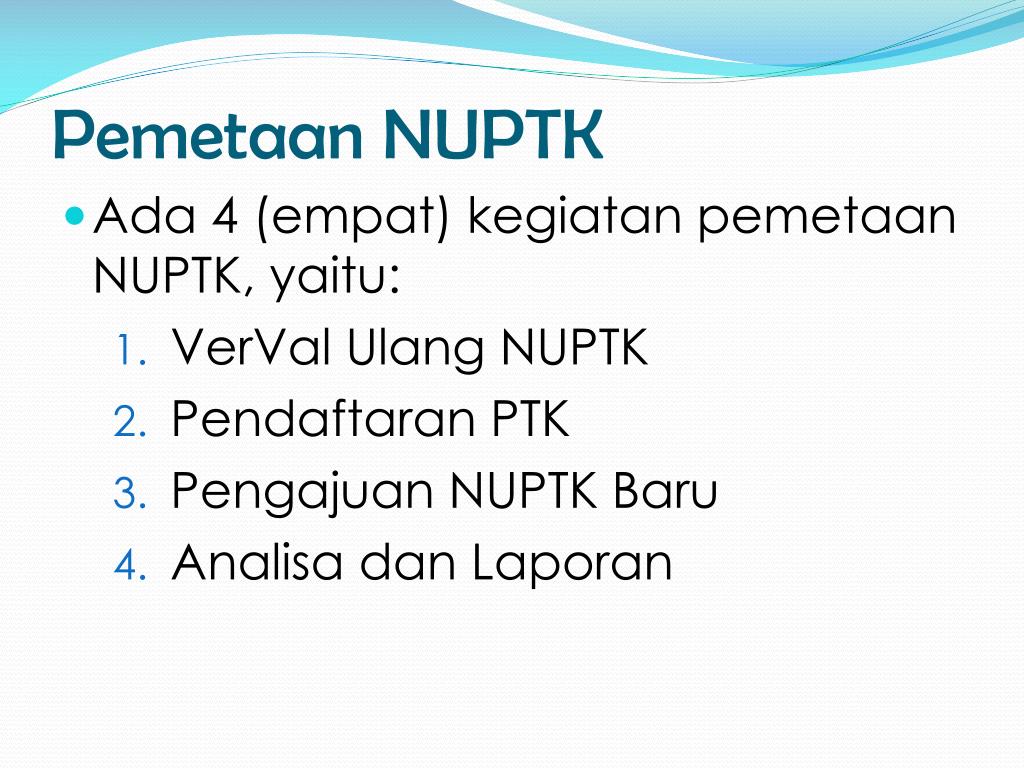 Pemetaan NUPTK

Ada 4 (empat) kegiatan pemetaan NUPTK, yaitu:

1. VerVal Ulang NUPTK
2. Pendaftaran PTK
3. Pengajuan NUPTK Baru
4. Analisa dan Laporan